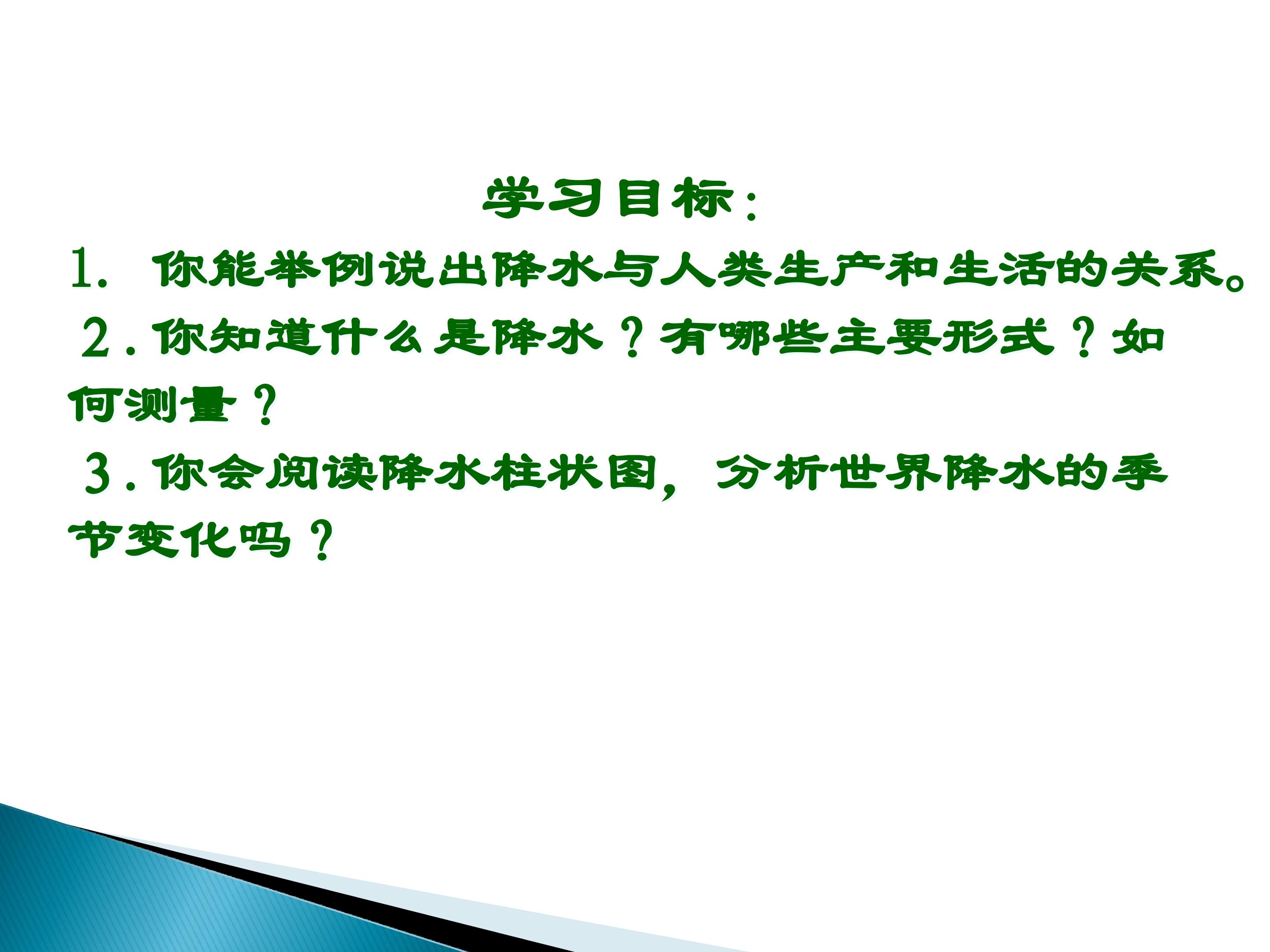 学习目标：

1. 你能举例说出降水与人类生产和生活的关系。

2.你知道什么是降水？有哪些主要形式？如何测量？

3.你会阅读降水柱状图，分析世界降水的季节变化吗？